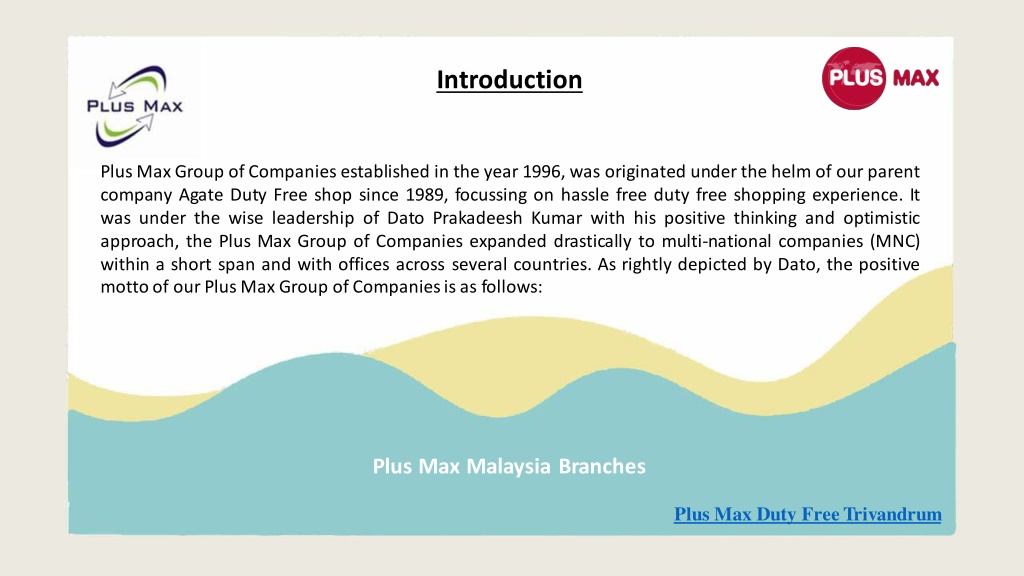 PLUS MAX

Introduction

PLUS MAX

Plus Max Group of Companies established in the year 1996, was originated under the helm of our parent company Agate Duty Free shop since 1989, focussing on hassle free duty free shopping experience. It was under the wise leadership of Dato Prakadeesh Kumar with his positive thinking and optimistic approach, the Plus Max Group of Companies expanded drastically to multi-national companies (MNC) within a short span and with offices across several countries. As rightly depicted by Dato, the positive motto of our Plus Max Group of Companies is as follows:

Plus Max Malaysia Branches

Plus Max Duty Free Trivandrum